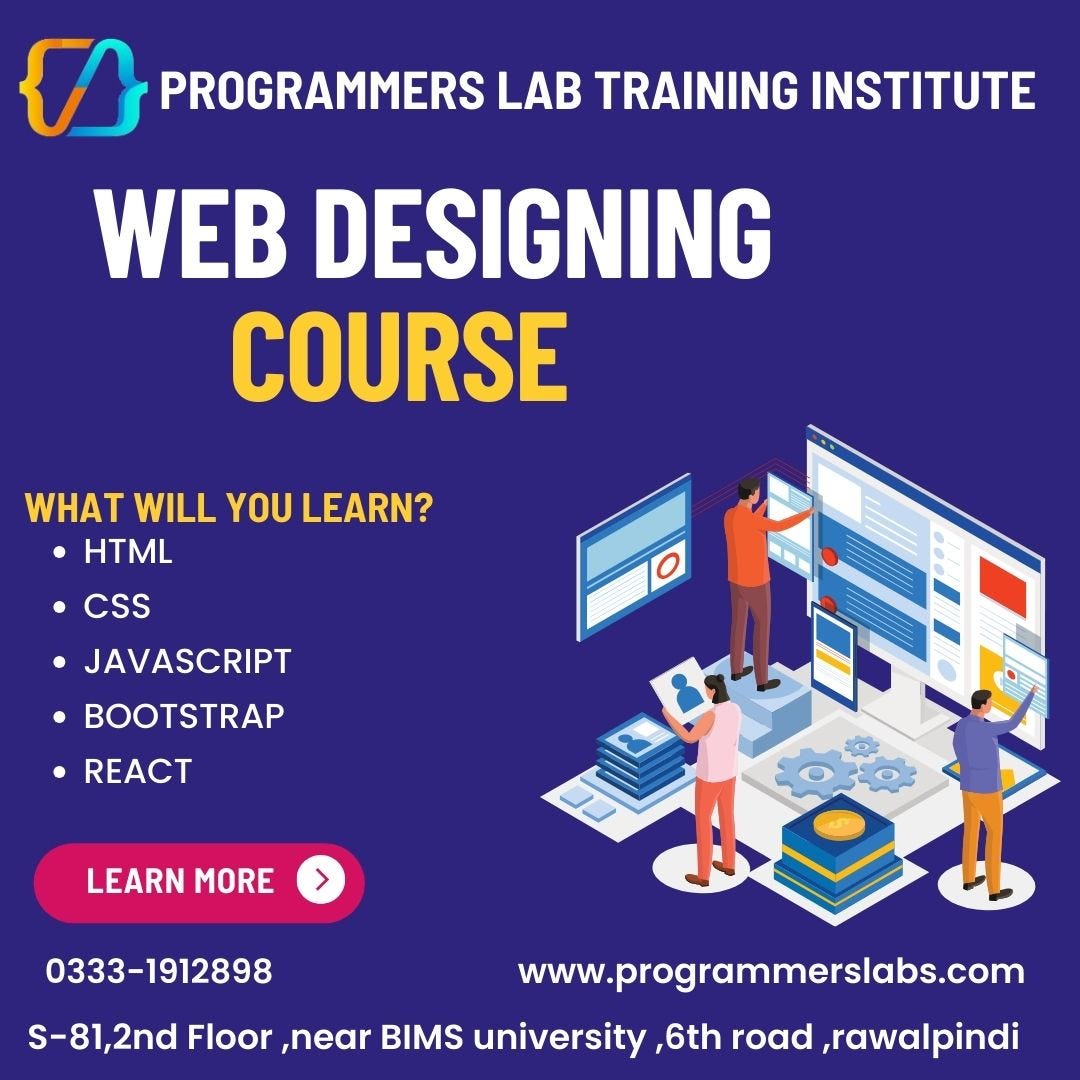 PROGRAMMERS LAB TRAINING INSTITUTE

WEB DESIGNING COURSE

WHAT WILL YOU LEARN?
• HTML
• CSS
• JAVASCRIPT
• BOOTSTRAP
• REACT

LEARN MORE

0333-1912898

www.programmerslabs.com

S-81,2nd Floor ,near BIMS university ,6th road ,rawalpindi